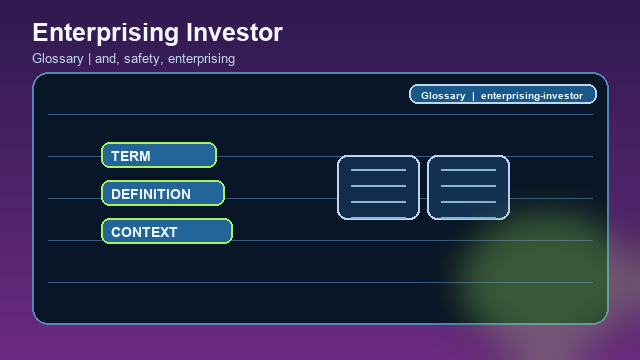 Enterprising Investor

Glossary | and, safety, enterprising

Glossary | enterprising-investor

TERM

DEFINITION

CONTEXT